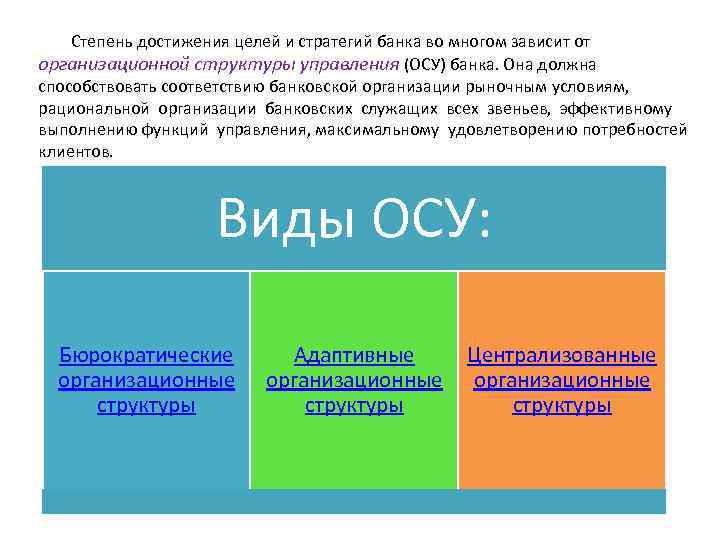 Степень достижения целей и стратегий банка во многом зависит от организационной структуры управления (ОСУ) банка. Она должна способствовать соответствию банковской организации рыночным условиям, рациональной организации банковских служащих всех звеньев, эффективному выполнению функций управления, максимальному удовлетворению потребностей клиентов.

Виды ОСУ:

Бюрократические организационные структуры

Адаптивные организационные структуры

Централизованные организационные структуры